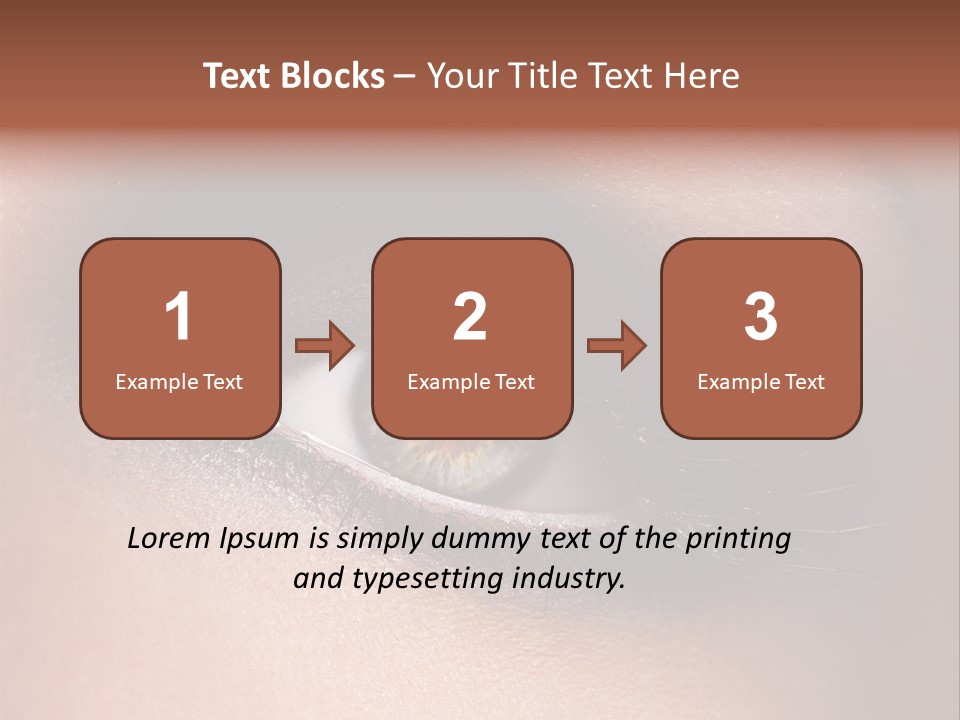 Text Blocks – Your Title Text Here

1
Example Text

2
Example Text

3
Example Text

Lorem Ipsum is simply dummy text of the printing and typesetting industry.